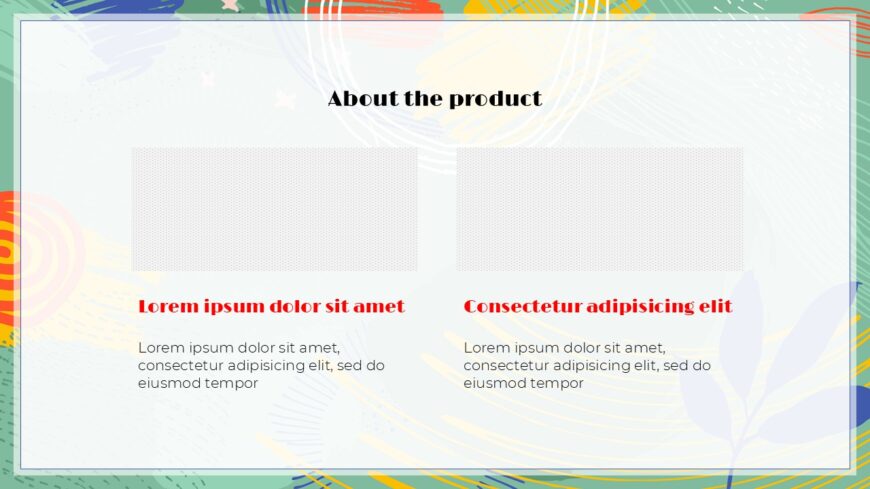 About the product

Lorem ipsum dolor sit amet

Lorem ipsum dolor sit amet, consectetur adipisicing elit, sed do eiusmod tempor

Consectetur adipisicing elit

Lorem ipsum dolor sit amet, consectetur adipisicing elit, sed do eiusmod tempor